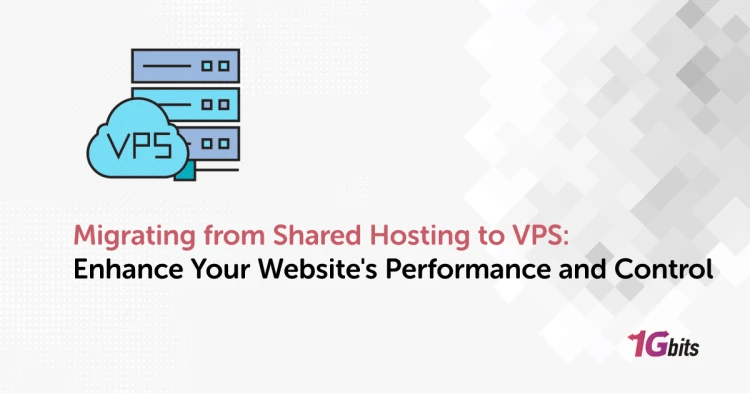 VPS

Migrating from Shared Hosting to VPS:
Enhance Your Website's Performance and Control

1Gbits